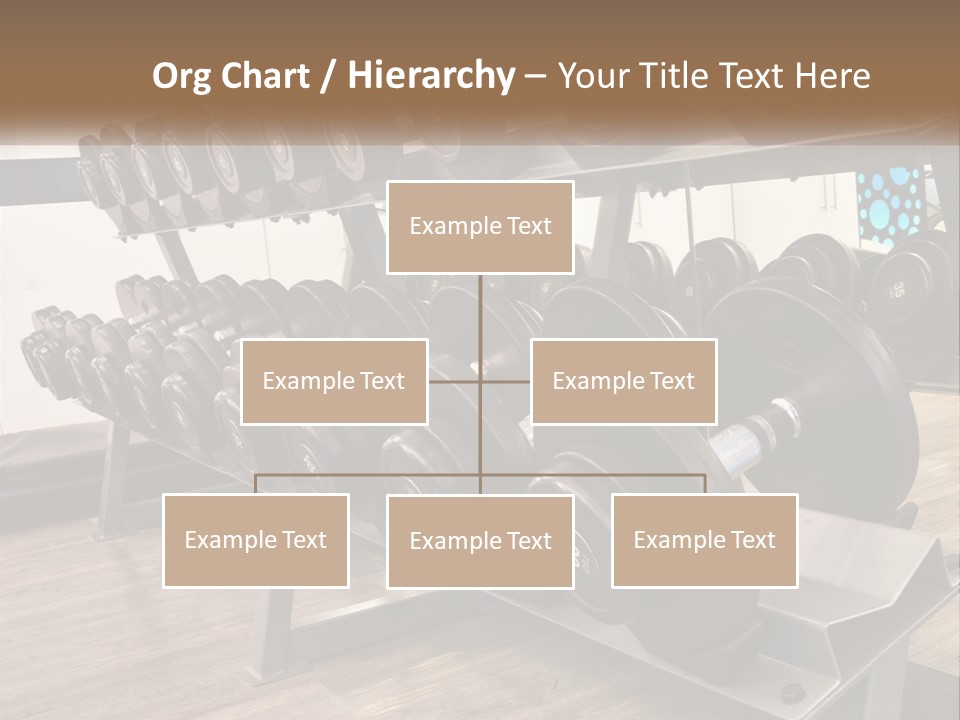 Org Chart / Hierarchy – Your Title Text Here

Example Text

Example Text

Example Text

Example Text

Example Text

Example Text